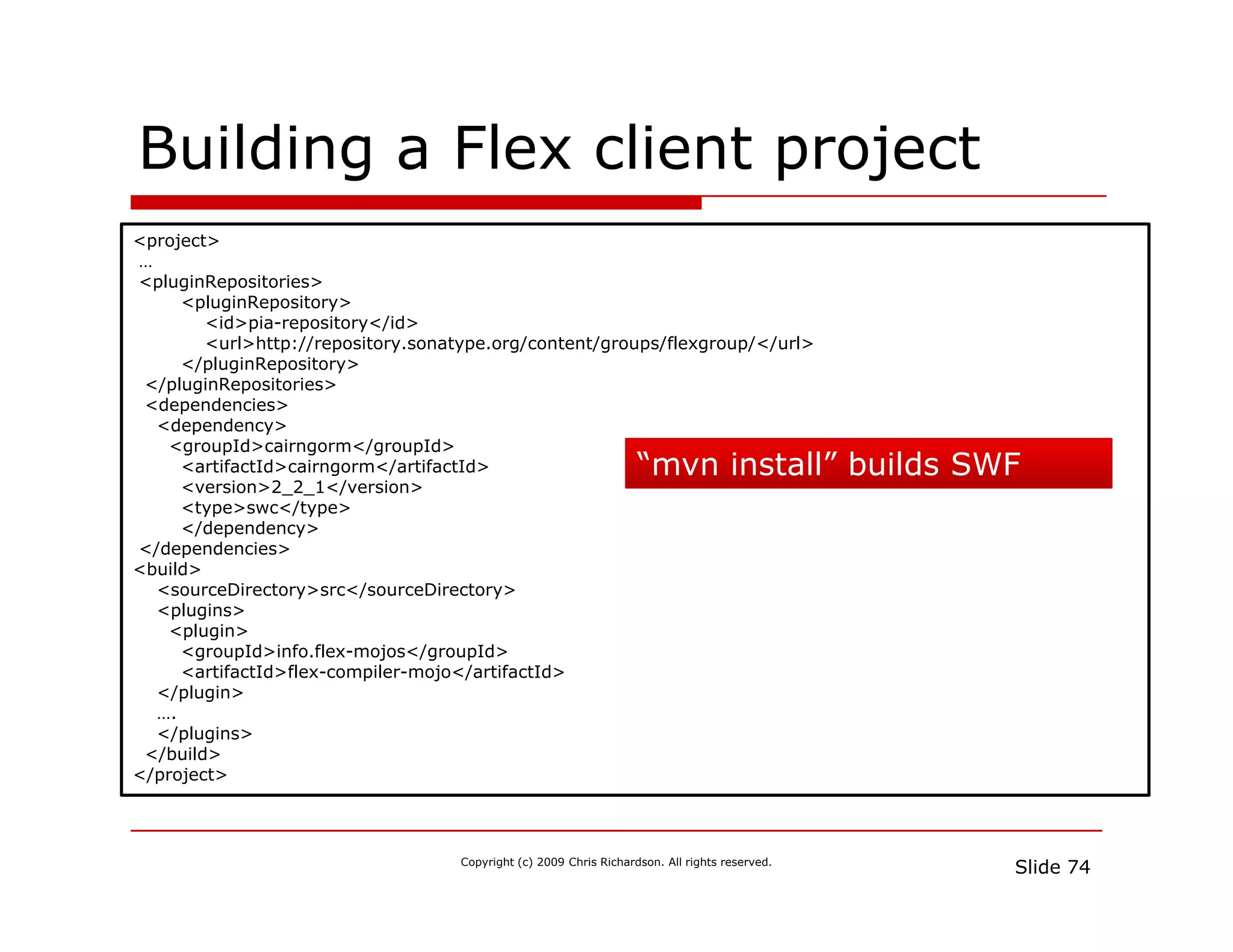 Building a Flex client project

<project>
...
<pluginRepositories>
<pluginRepository>
<id>pia-repository</id>
<url>http://repository.sonatype.org/content/groups/flexgroup/</url>
</pluginRepository>
</pluginRepositories>
<dependencies>
<dependency>
<groupId>cairngorm</groupId>
<artifactId>cairngorm</artifactId>
<version>2_2_1</version>
<type>swc</type>
</dependency>
</dependencies>
<build>
<sourceDirectory>src</sourceDirectory>
<plugins>
<plugin>
<groupId>info.flex-mojos</groupId>
<artifactId>flex-compiler-mojo</artifactId>
</plugin>
….
</plugins>
</build>
</project>

“mvn install” builds SWF

Copyright (c) 2009 Chris Richardson. All rights reserved.

Slide 74